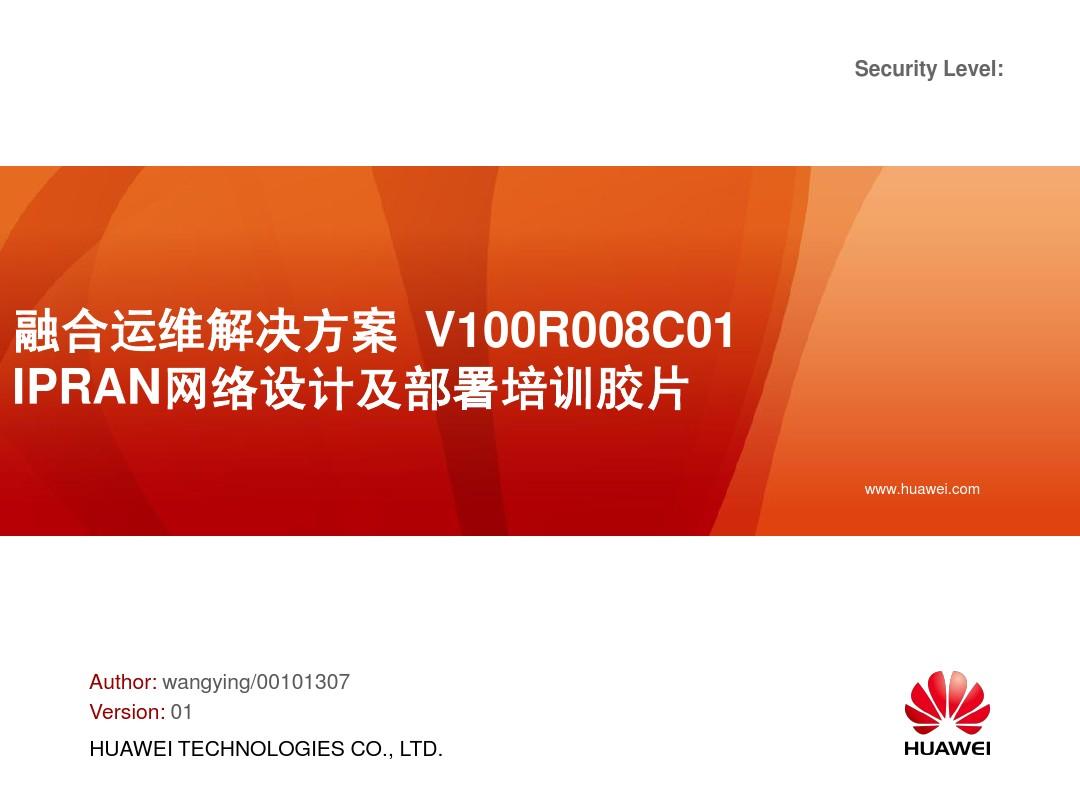 Security Level:

融合运维解决方案 V100R008C01
IPRAN网络设计及部署培训胶片

www.huawei.com

Author: wangying/00101307
Version: 01

HUAWEI TECHNOLOGIES CO., LTD.

HUAWEI